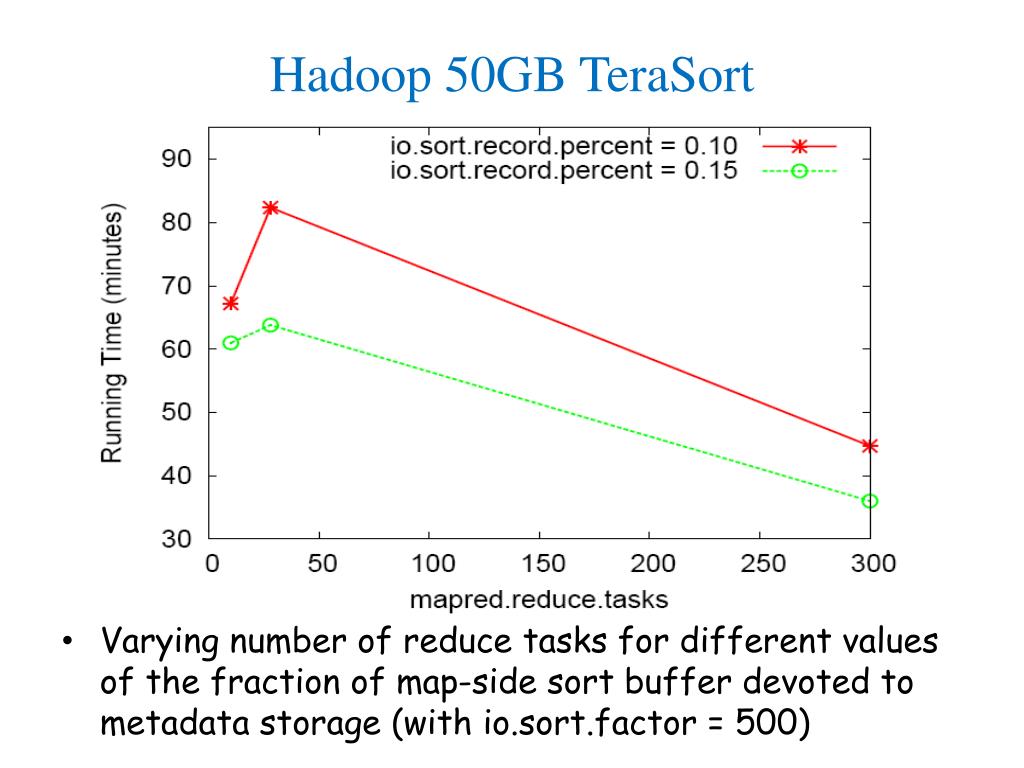 Hadoop 50GB TeraSort

io.sort.record.percent = 0.10
io.sort.record.percent = 0.15

Running Time (minutes)

90
80
70
60
50
40
30

0 50 100 150 200 250 300

mapred.reduce.tasks

• Varying number of reduce tasks for different values of the fraction of map-side sort buffer devoted to metadata storage (with io.sort.factor = 500)